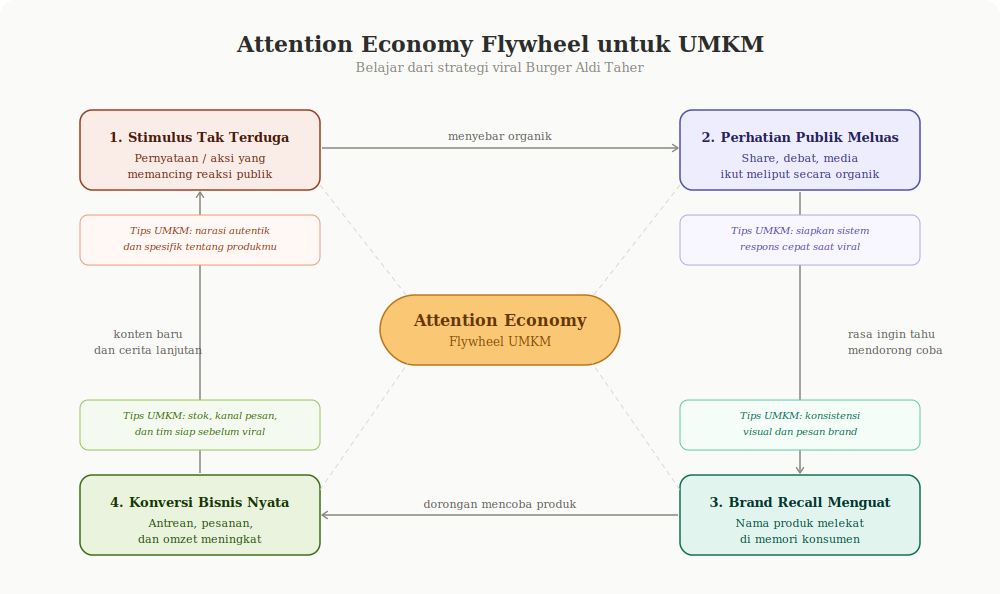 Attention Economy Flywheel untuk UMKM
Belajar dari strategi viral Burger Aldi Taher

1. Stimulus Tak Terduga
Pernyataan / aksi yang memancing reaksi publik

menyebar organik

2. Perhatian Publik Meluas
Share, debat, media ikut meliput secara organik

Tips UMKM: narasi autentik dan spesifik tentang produkmu

Tips UMKM: siapkan sistem respons cepat saat viral

konten baru dan cerita lanjutan

Attention Economy
Flywheel UMKM

rasa ingin tahu mendorong coba

Tips UMKM: stok, kanal pesan, dan tim siap sebelum viral

Tips UMKM: konsistensi visual dan pesan brand

4. Konversi Bisnis Nyata
Antrean, pesanan, dan omzet meningkat

dorongan mencoba produk

3. Brand Recall Menguat
Nama produk melekat di memori konsumen